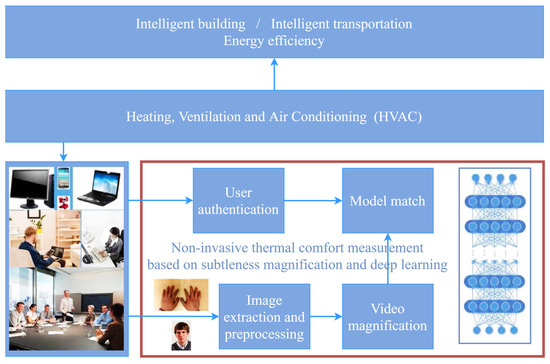 Intelligent building / Intelligent transportation
Energy efficiency

Heating, Ventilation and Air Conditioning (HVAC)

User authentication

Model match

Non-invasive thermal comfort measurement based on subtleness magnification and deep learning

Image extraction and preprocessing

Video magnification